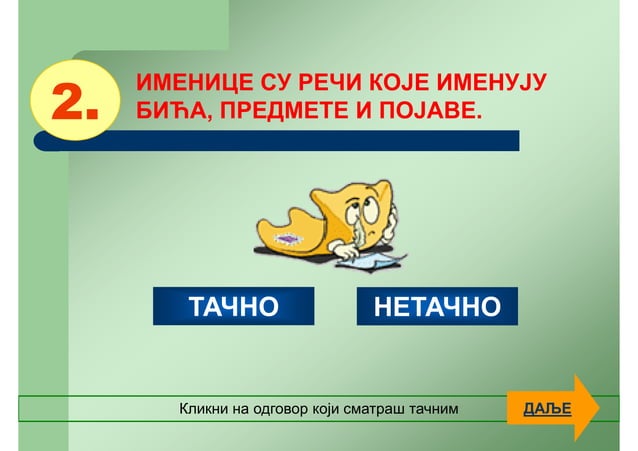 2.

ИМЕНИЦЕ СУ РЕЧИ КОЈЕ ИМЕНУЈУ БИЋА, ПРЕДМЕТЕ И ПОЈАВЕ.

ТАЧНО

НЕТАЧНО

Кликни на одговор који сматраш тачним

ДАЉЕ